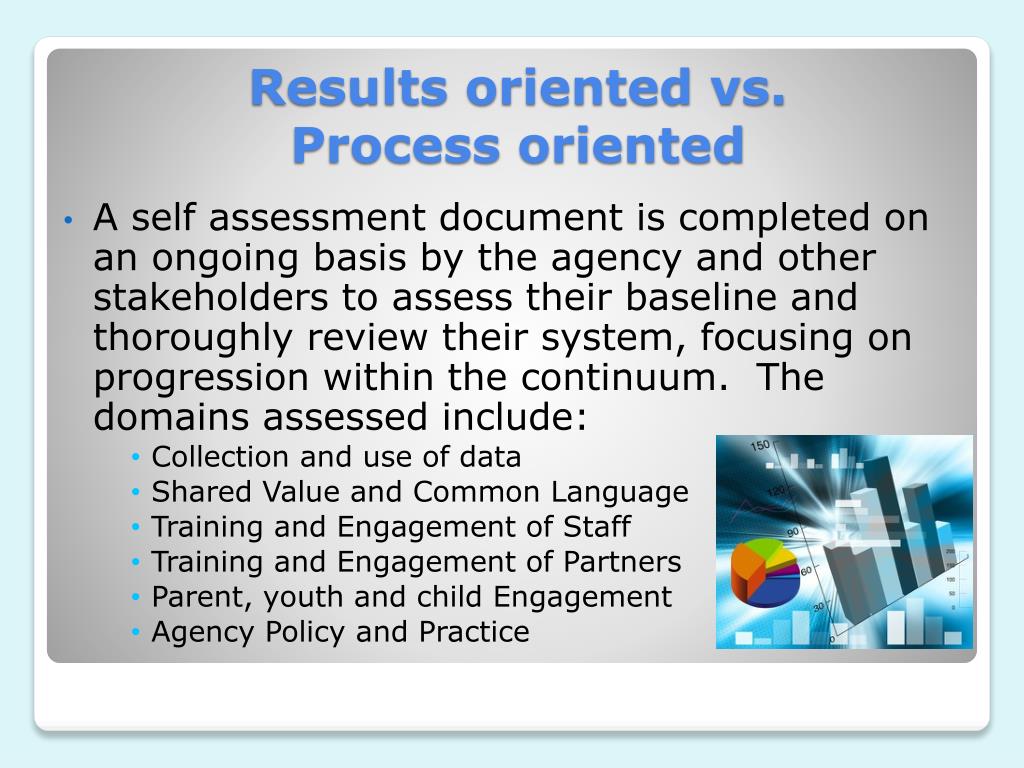 Results oriented vs. Process oriented

• A self assessment document is completed on an ongoing basis by the agency and other stakeholders to assess their baseline and thoroughly review their system, focusing on progression within the continuum.  The domains assessed include:
  • Collection and use of data
  • Shared Value and Common Language
  • Training and Engagement of Staff
  • Training and Engagement of Partners
  • Parent, youth and child Engagement
  • Agency Policy and Practice

150
120
90
60
30